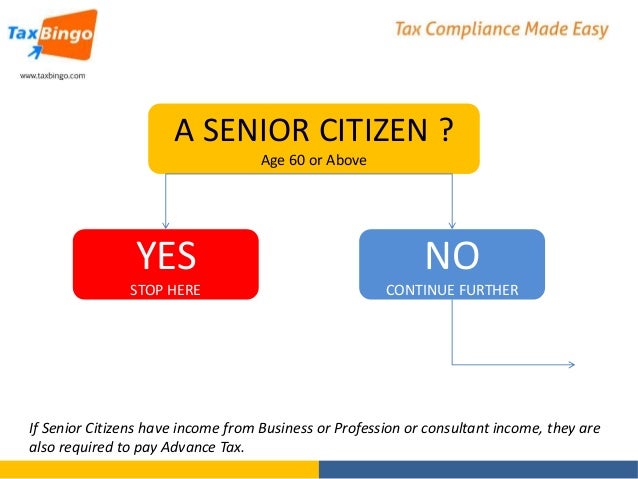 TaxBingo
www.taxbingo.com

Tax Compliance Made Easy

A SENIOR CITIZEN ?
Age 60 or Above

YES
STOP HERE

NO
CONTINUE FURTHER

If Senior Citizens have income from Business or Profession or consultant income, they are also required to pay Advance Tax.